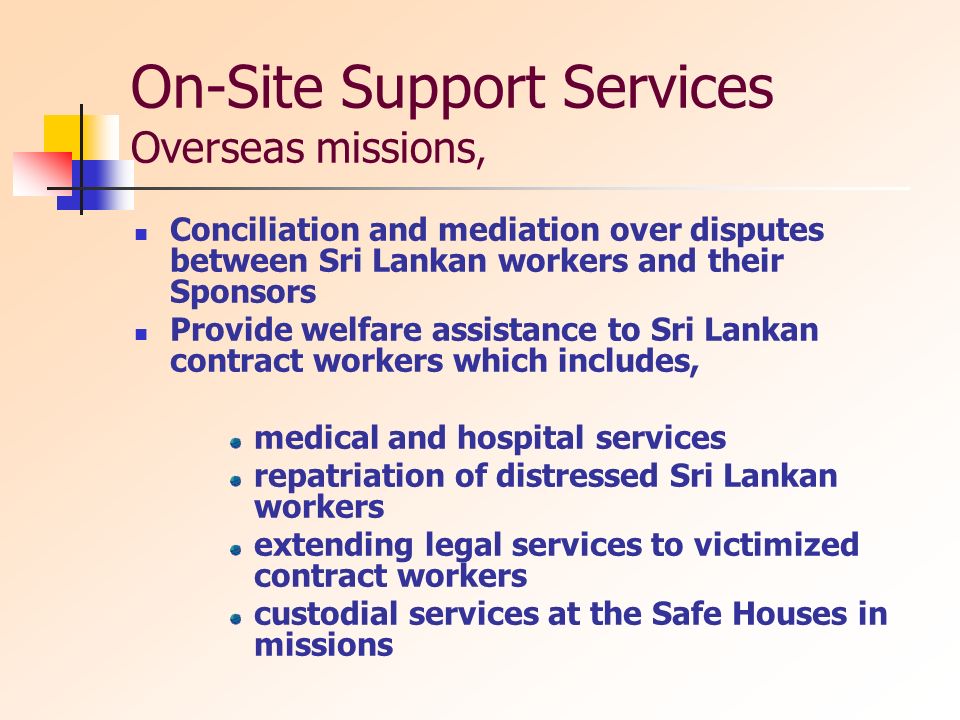 On-Site Support Services
Overseas missions,

- Conciliation and mediation over disputes between Sri Lankan workers and their Sponsors
- Provide welfare assistance to Sri Lankan contract workers which includes,

  - medical and hospital services
  - repatriation of distressed Sri Lankan workers
  - extending legal services to victimized contract workers
  - custodial services at the Safe Houses in missions